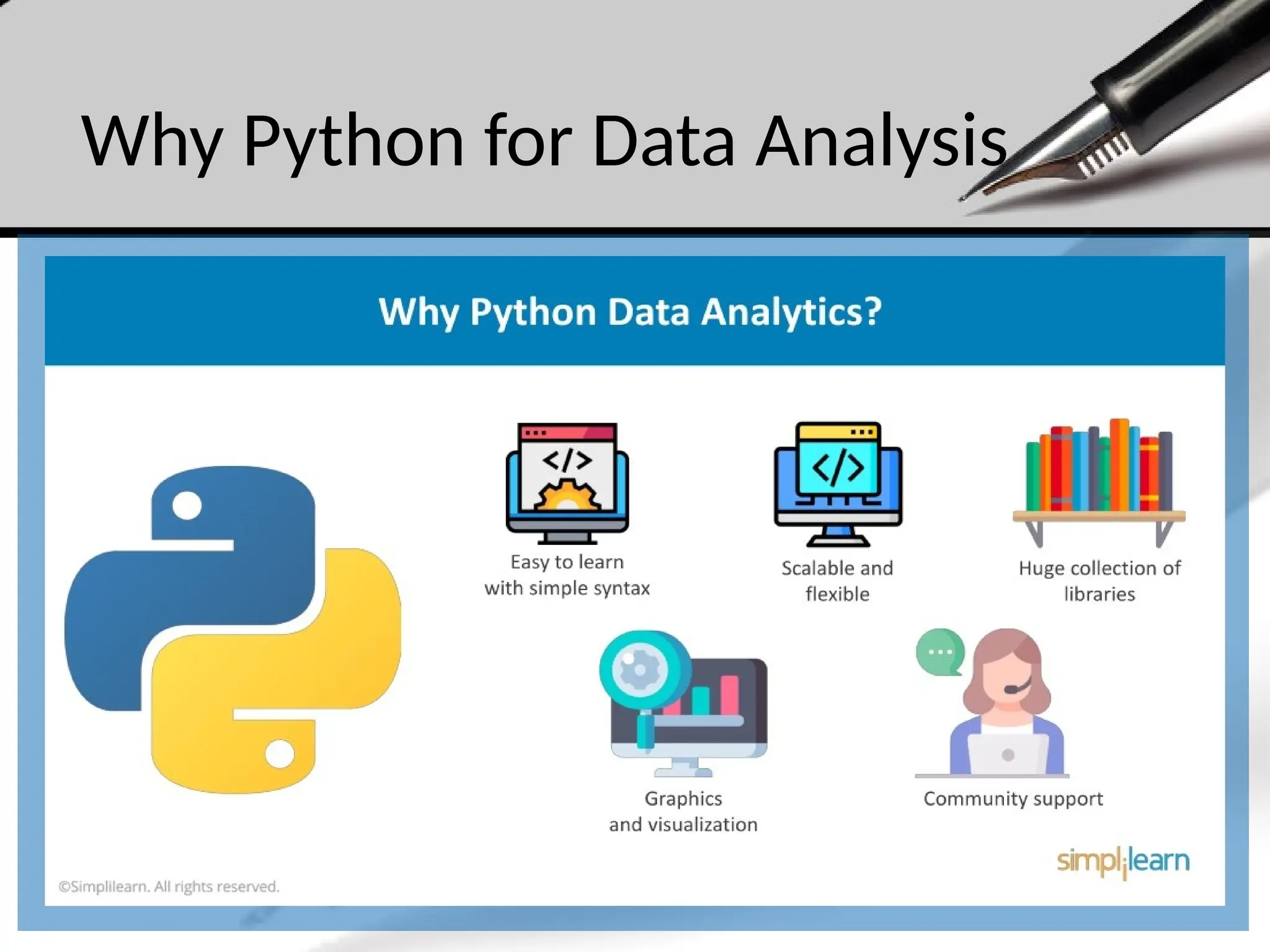 Why Python for Data Analysis

Why Python Data Analytics?

</>

Easy to learn with simple syntax

</>

Scalable and flexible

Huge collection of libraries

Graphics and visualization

Community support

simplilearn

©Simplilearn. All rights reserved.